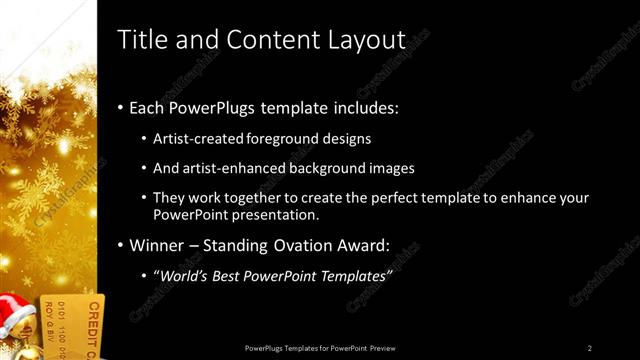 Title and Content Layout

• Each PowerPlugs template includes:

• Artist-created foreground designs

• And artist-enhanced background images

• They work together to create the perfect template to enhance your PowerPoint presentation.

• Winner – Standing Ovation Award:

• "World's Best PowerPoint Templates"

CREDIT C

0101 1100 010

ROY G BIV

CrystalGraphics

PowerPlugs Templates for PowerPoint Preview

2